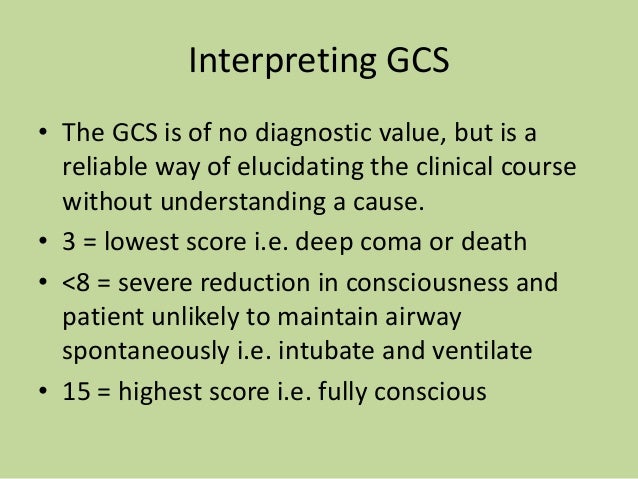 Interpreting GCS

• The GCS is of no diagnostic value, but is a reliable way of elucidating the clinical course without understanding a cause.

• 3 = lowest score i.e. deep coma or death

• <8 = severe reduction in consciousness and patient unlikely to maintain airway spontaneously i.e. intubate and ventilate

• 15 = highest score i.e. fully conscious